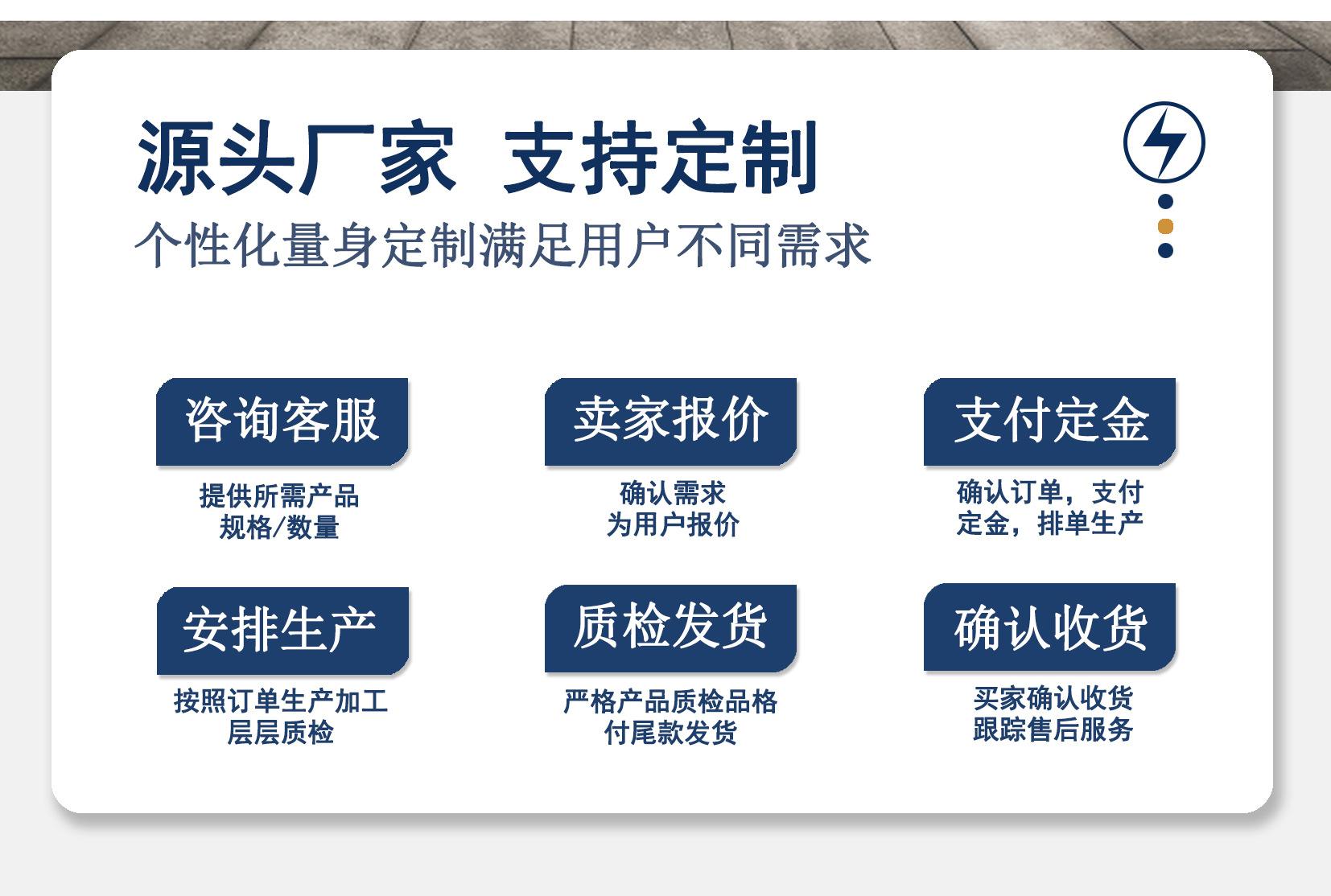 源头厂家 支持定制

个性化量身定制满足用户不同需求

咨询客服

提供所需产品
规格/数量

卖家报价

确认需求
为用户报价

支付定金

确认订单，支付
定金，排单生产

安排生产

按照订单生产加工
层层质检

质检发货

严格产品质检品格
付尾款发货

确认收货

买家确认收货
跟踪售后服务